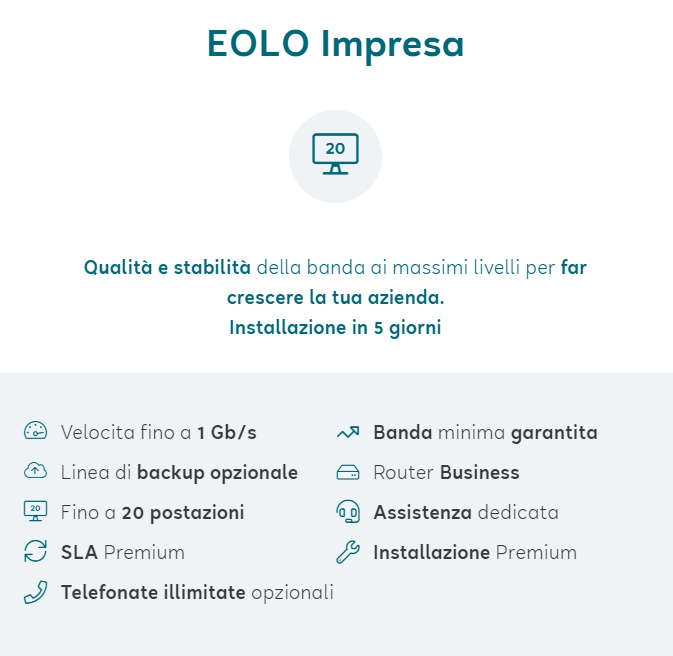 EOLO Impresa

20

Qualità e stabilità della banda ai massimi livelli per far crescere la tua azienda.
Installazione in 5 giorni

Velocita fino a 1 Gb/s

Linea di backup opzionale

20 Fino a 20 postazioni

SLA Premium

Telefonate illimitate opzionali

Banda minima garantita

Router Business

Assistenza dedicata

Installazione Premium